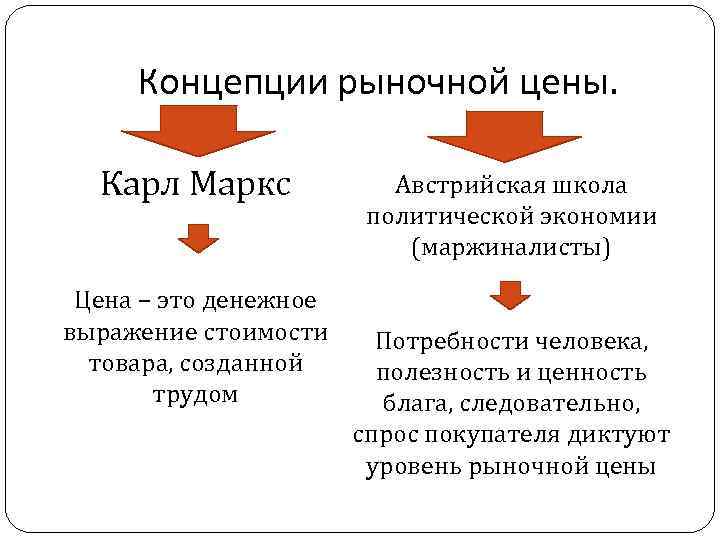 Концепции рыночной цены.

Карл Маркс

Цена – это денежное выражение стоимости товара, созданной трудом

Австрийская школа политической экономии (маржиналисты)

Потребности человека, полезность и ценность блага, следовательно, спрос покупателя диктуют уровень рыночной цены